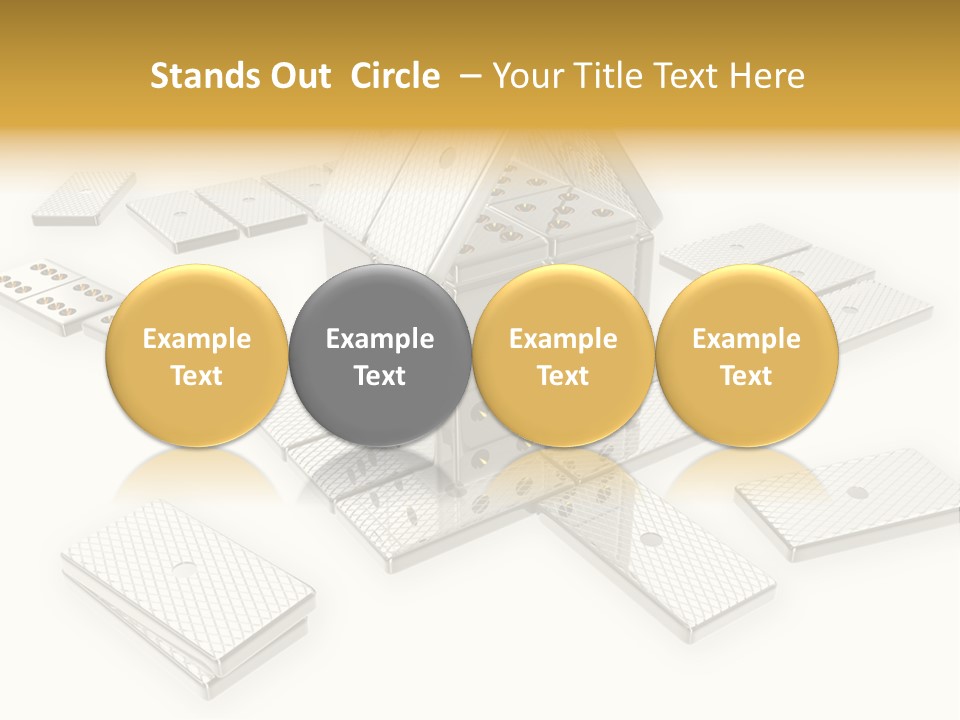 Stands Out Circle – Your Title Text Here

Example Text

Example Text

Example Text

Example Text